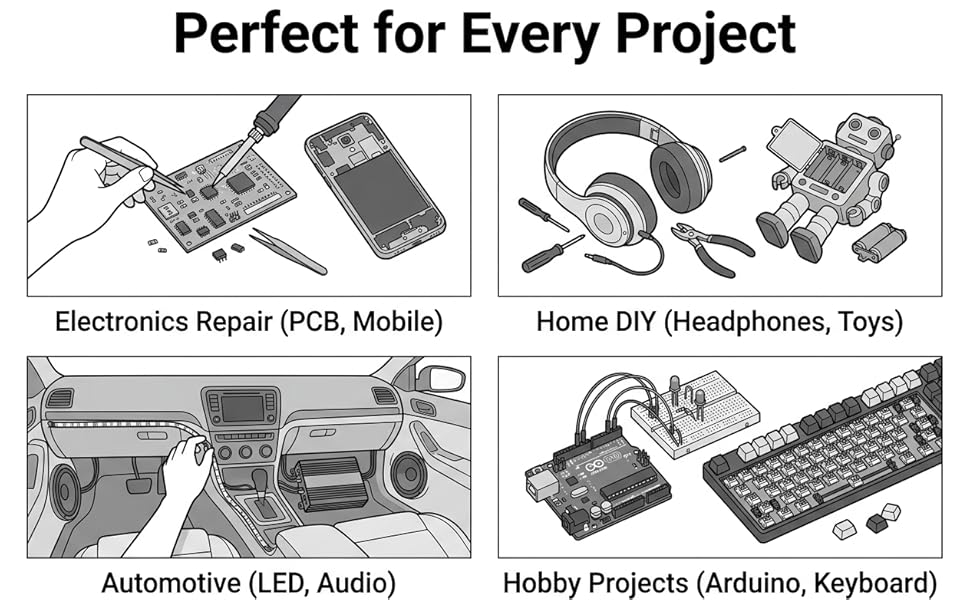 Perfect for Every Project

Electronics Repair (PCB, Mobile)

Home DIY (Headphones, Toys)

Automotive (LED, Audio)

Hobby Projects (Arduino, Keyboard)